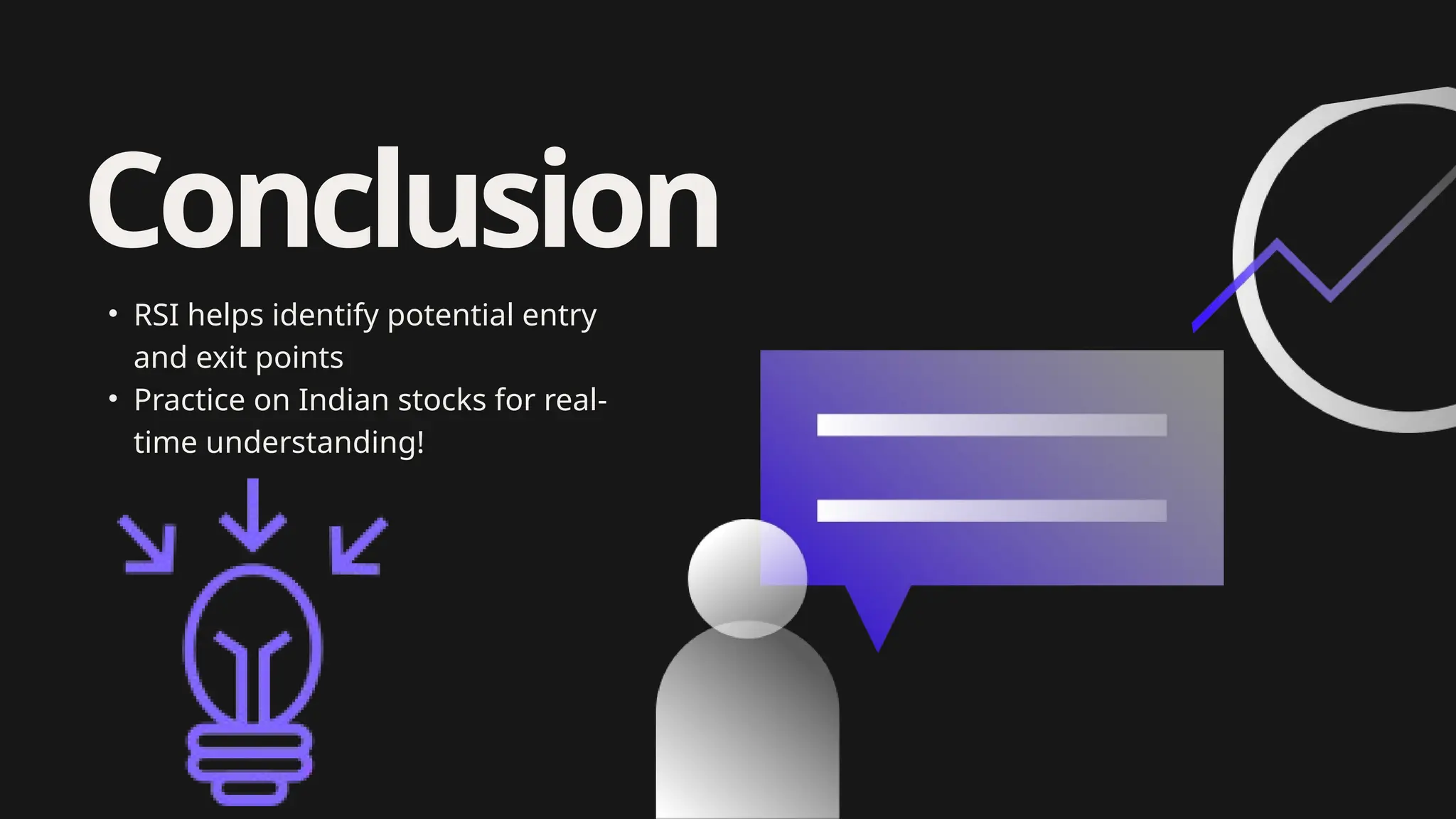 Conclusion

• RSI helps identify potential entry and exit points
• Practice on Indian stocks for real-time understanding!